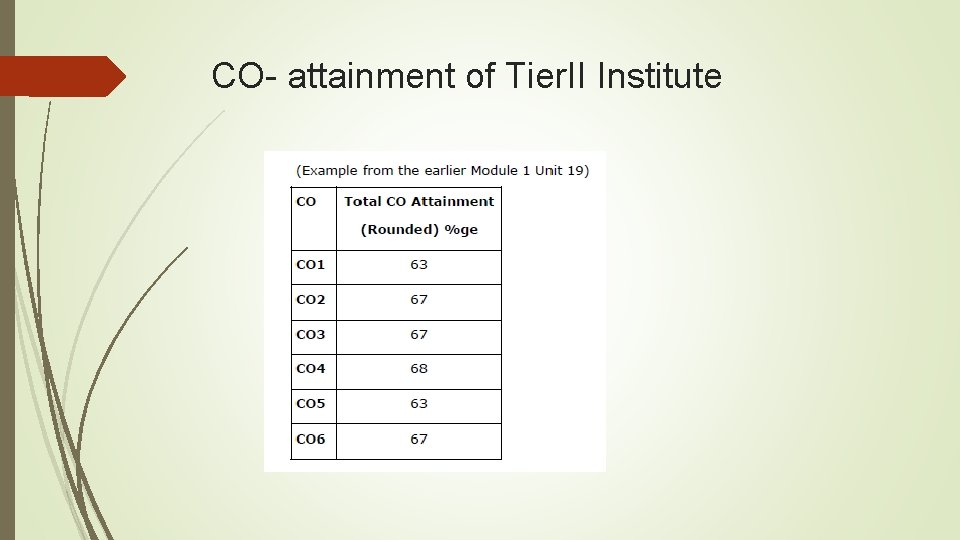 CO- attainment of TierII Institute

(Example from the earlier Module 1 Unit 19)

| CO | Total CO Attainment (Rounded) %ge |
|---|---|
| CO1 | 63 |
| CO2 | 67 |
| CO3 | 67 |
| CO4 | 68 |
| CO5 | 63 |
| CO6 | 67 |